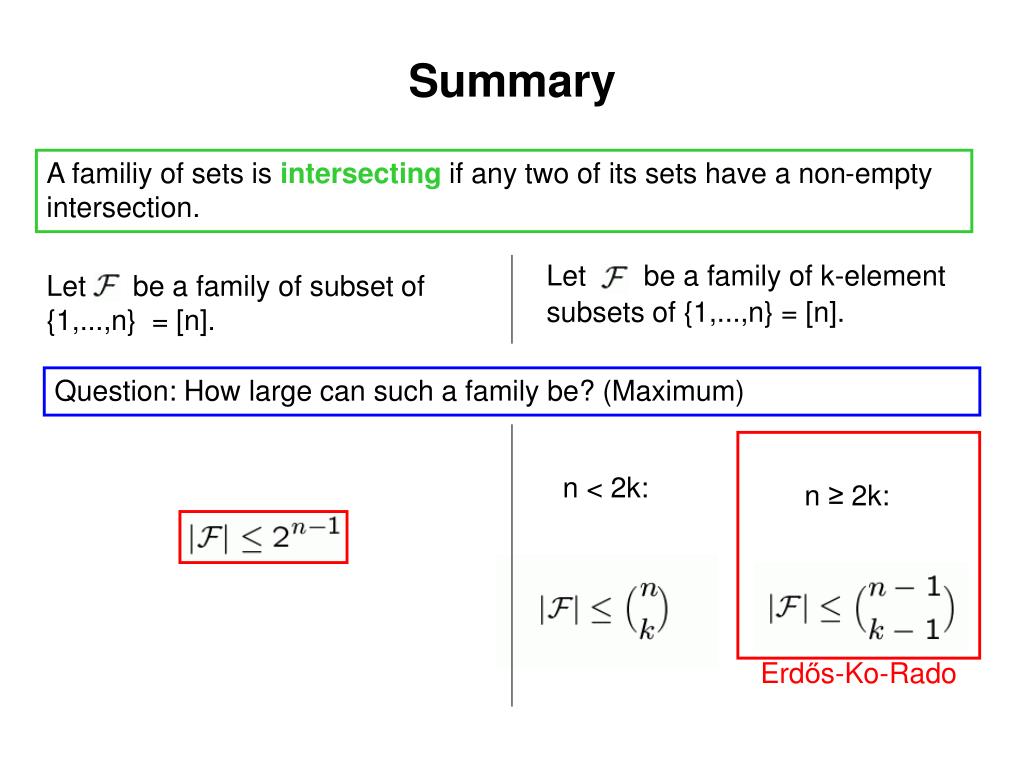 Summary

A familiy of sets is intersecting if any two of its sets have a non-empty intersection.

Let $\mathcal{F}$ be a family of subset of {1,...,n} = [n].

Let $\mathcal{F}$ be a family of k-element subsets of {1,...,n} = [n].

Question: How large can such a family be? (Maximum)

$|\mathcal{F}| \leq 2^{n-1}$

n < 2k:

$|\mathcal{F}| \leq \binom{n}{k}$

n ≥ 2k:

$|\mathcal{F}| \leq \binom{n-1}{k-1}$

Erdős-Ko-Rado